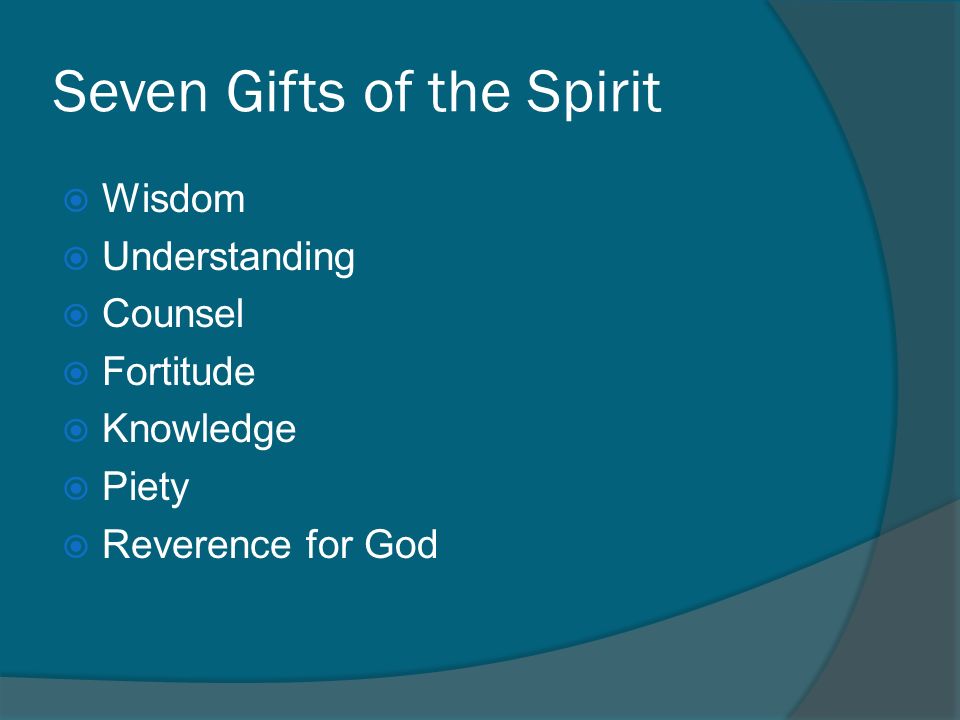 Seven Gifts of the Spirit

Wisdom
Understanding
Counsel
Fortitude
Knowledge
Piety
Reverence for God